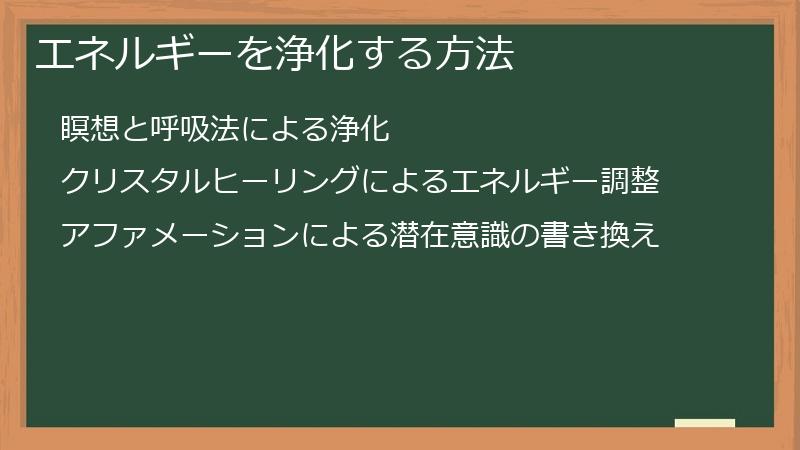 エネルギーを浄化する方法

瞑想と呼吸法による浄化

クリスタルヒーリングによるエネルギー調整

アファメーションによる潜在意識の書き換え